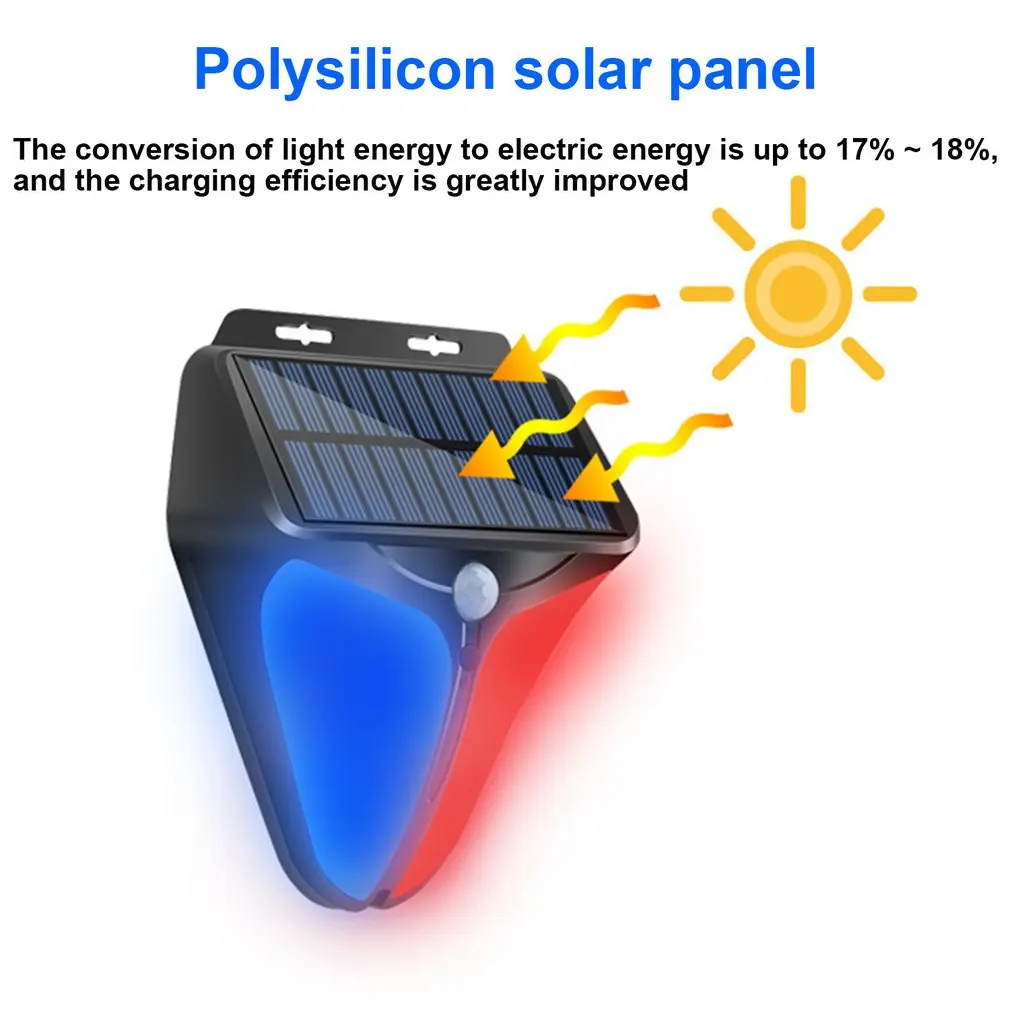 Polysilicon solar panel

The conversion of light energy to electric energy is up to 17% ~ 18%, and the charging efficiency is greatly improved